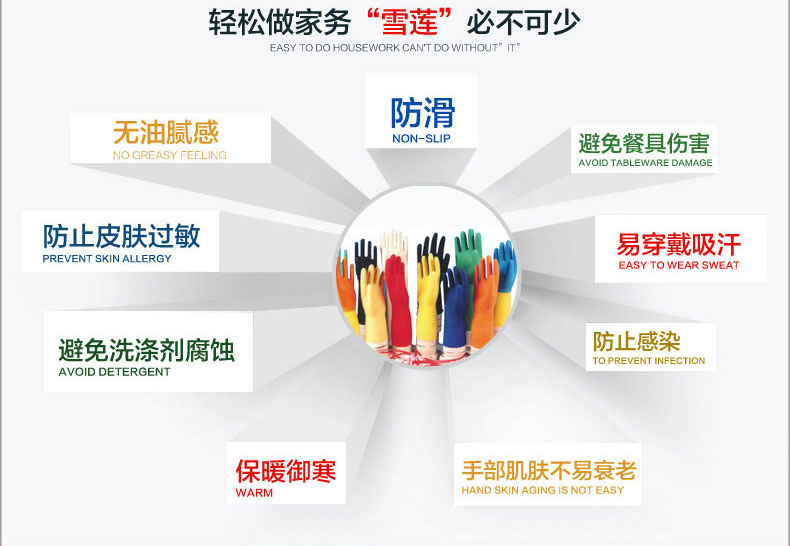 轻松做家务“雪莲”必不可少
EASY TO DO HOUSEWORK CAN'T DO WITHOUT" IT"

防滑
NON-SLIP

无油腻感
NO GREASY FEELING

避免餐具伤害
AVOID TABLEWARE DAMAGE

防止皮肤过敏
PREVENT SKIN ALLERGY

易穿戴吸汗
EASY TO WEAR SWEAT

避免洗涤剂腐蚀
AVOID DETERGENT

防止感染
TO PREVENT INFECTION

保暖御寒
WARM

手部肌肤不易衰老
HAND SKIN AGING IS NOT EASY